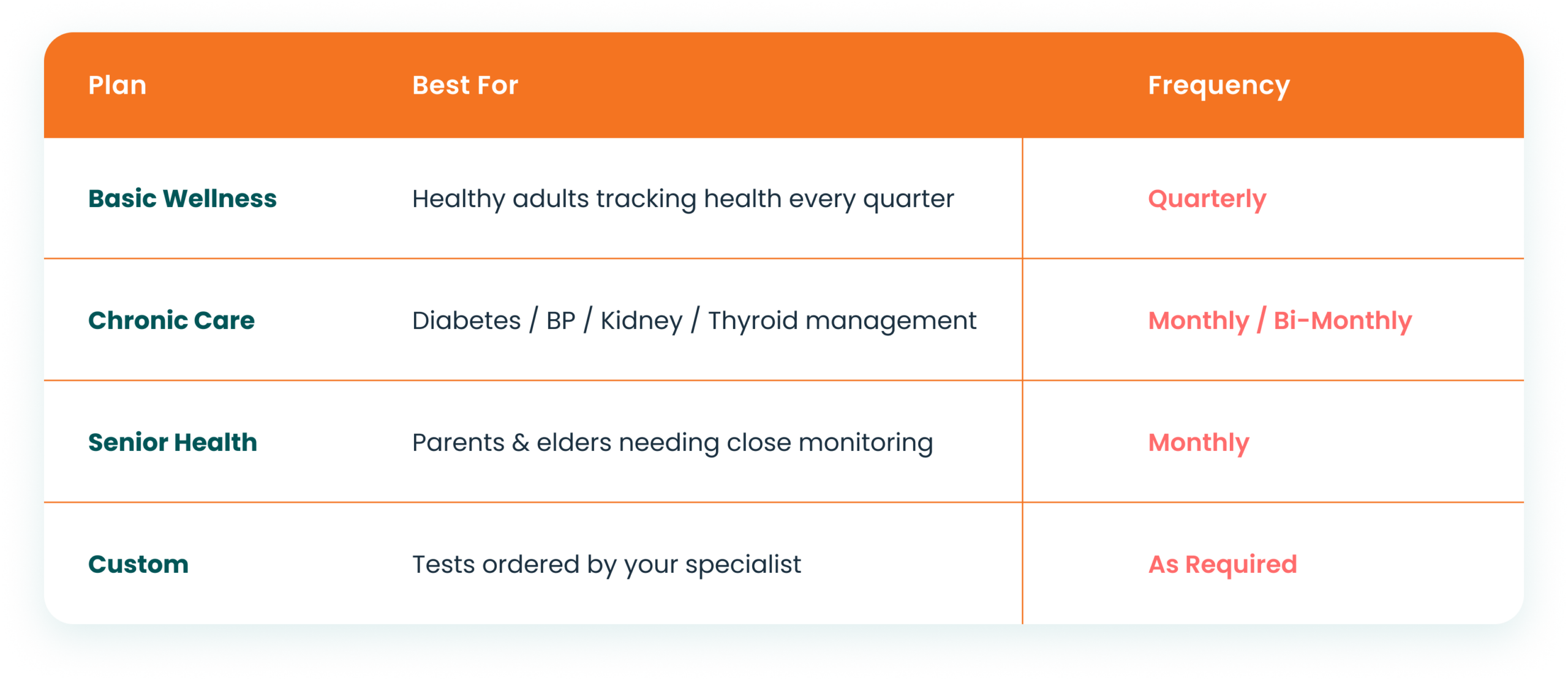 | Plan | Best For | Frequency |
|---|---|---|
| Basic Wellness | Healthy adults tracking health every quarter | Quarterly |
| Chronic Care | Diabetes / BP / Kidney / Thyroid management | Monthly / Bi-Monthly |
| Senior Health | Parents & elders needing close monitoring | Monthly |
| Custom | Tests ordered by your specialist | As Required |